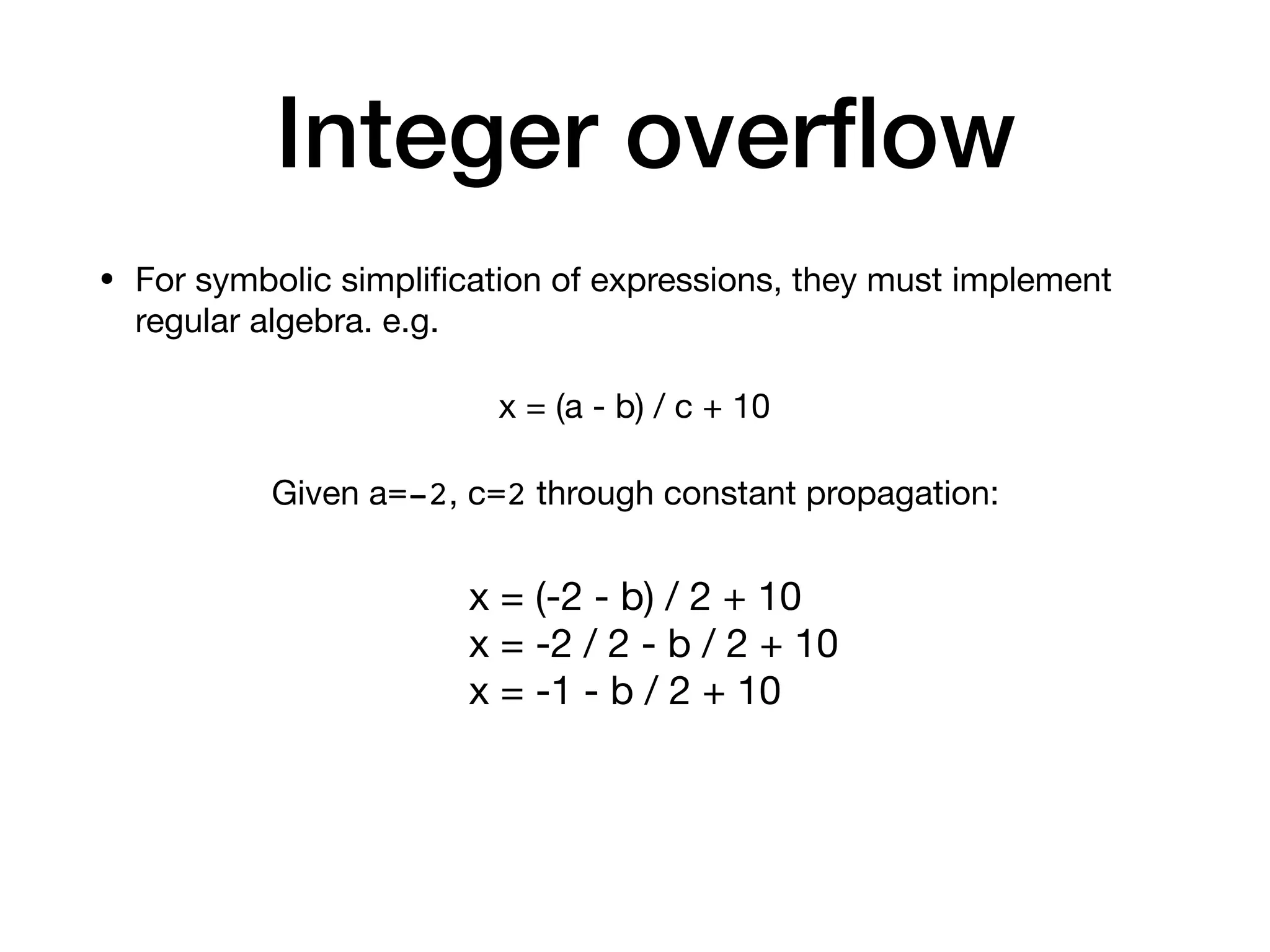 Integer overflow

• For symbolic simplification of expressions, they must implement regular algebra. e.g.

x = (a - b) / c + 10

Given a=-2, c=2 through constant propagation:

x = (-2 - b) / 2 + 10
x = -2 / 2 - b / 2 + 10
x = -1 - b / 2 + 10